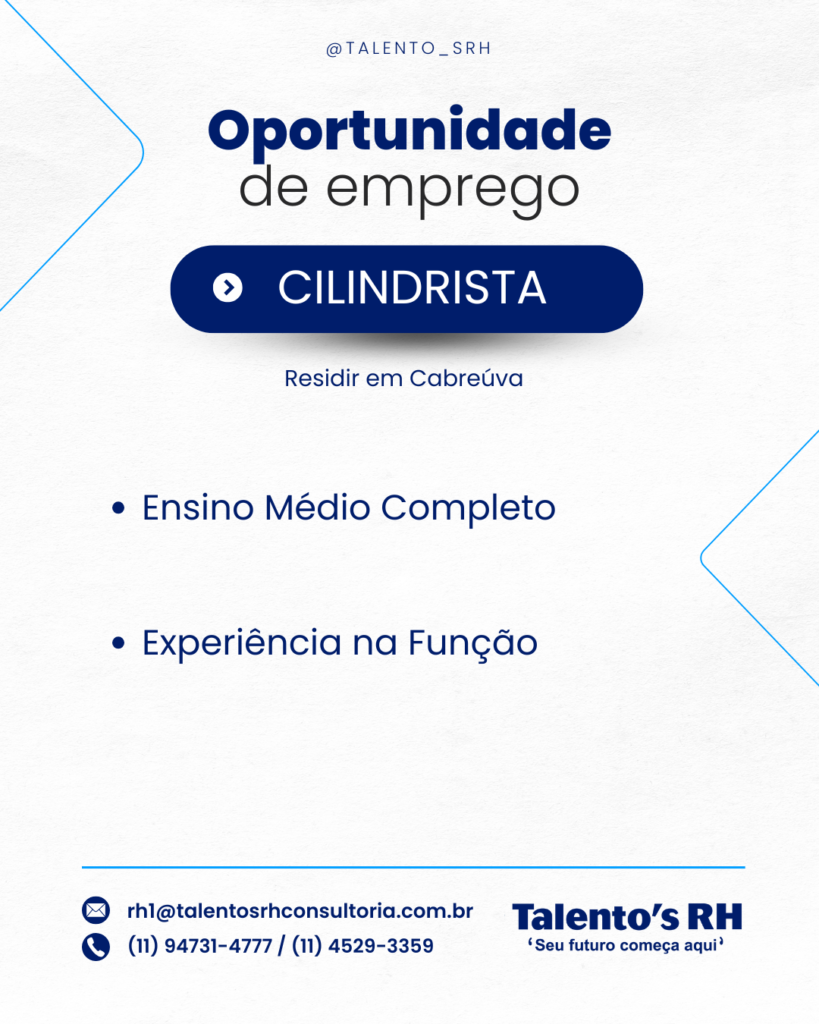 @TALENTO_SRH

Oportunidade
de emprego

CILINDRISTA

Residir em Cabreúva

• Ensino Médio Completo

• Experiência na Função

rh1@talentosrhconsultoria.com.br
(11) 94731-4777 / (11) 4529-3359

Talento's RH
'Seu futuro começa aqui'